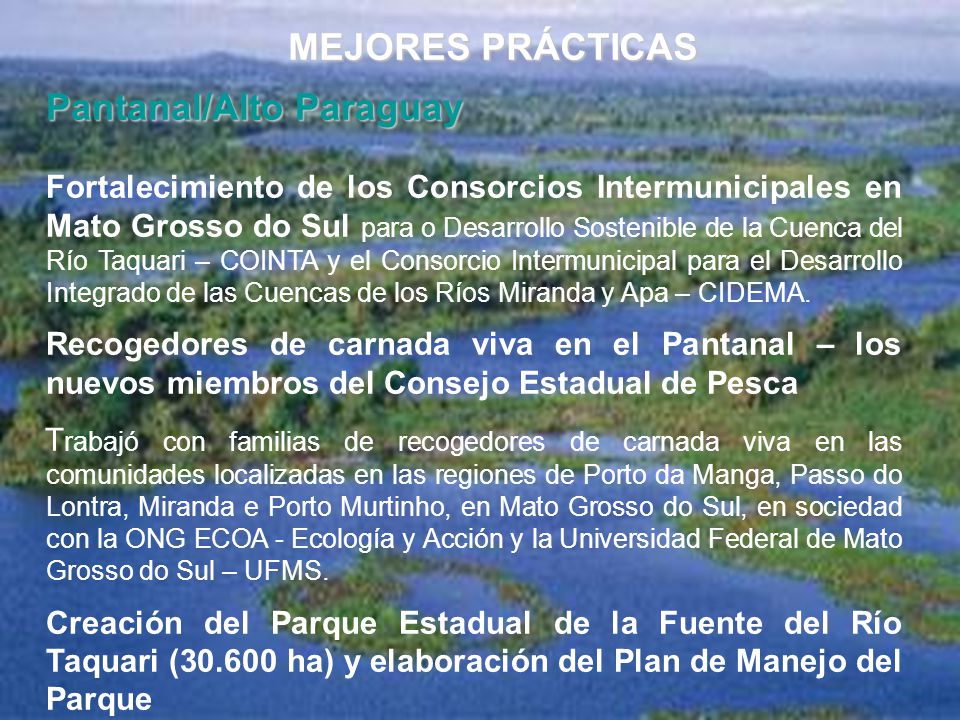 MEJORES PRÁCTICAS

Pantanal/Alto Paraguay

Fortalecimiento de los Consorcios Intermunicipales en Mato Grosso do Sul para o Desarrollo Sostenible de la Cuenca del Río Taquari – COINTA y el Consorcio Intermunicipal para el Desarrollo Integrado de las Cuencas de los Ríos Miranda y Apa – CIDEMA.

Recogedores de carnada viva en el Pantanal – los nuevos miembros del Consejo Estadual de Pesca

Trabajó con familias de recogedores de carnada viva en las comunidades localizadas en las regiones de Porto da Manga, Passo do Lontra, Miranda e Porto Murtinho, en Mato Grosso do Sul, en sociedad con la ONG ECOA - Ecología y Acción y la Universidad Federal de Mato Grosso do Sul – UFMS.

Creación del Parque Estadual de la Fuente del Río Taquari (30.600 ha) y elaboración del Plan de Manejo del Parque